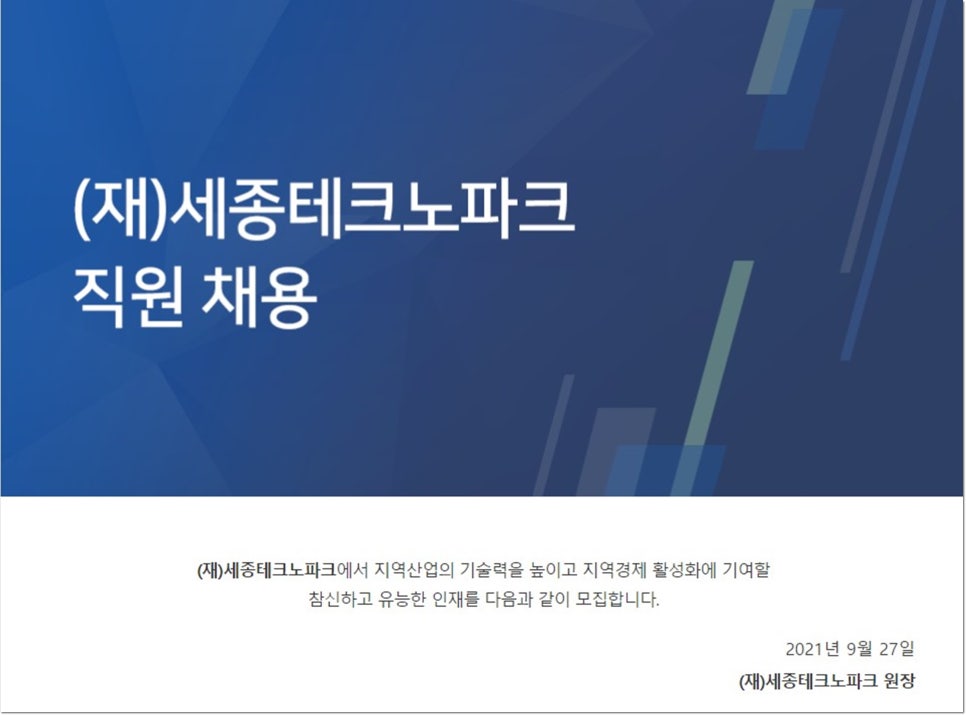 (재)세종테크노파크
직원 채용

(재)세종테크노파크에서 지역산업의 기술력을 높이고 지역경제 활성화에 기여할 참신하고 유능한 인재를 다음과 같이 모집합니다.

2021년 9월 27일

(재)세종테크노파크 원장